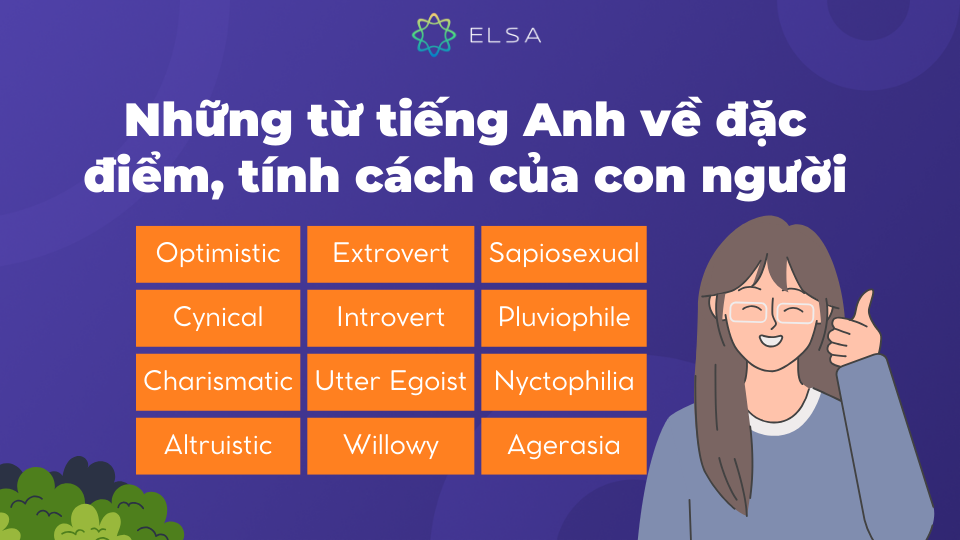 ELSA

Những từ tiếng Anh về đặc điểm, tính cách của con người

| Optimistic | Extrovert | Sapiosexual |
|---|---|---|
| Cynical | Introvert | Pluviophile |
| Charismatic | Utter Egoist | Nyctophilia |
| Altruistic | Willowy | Agerasia |